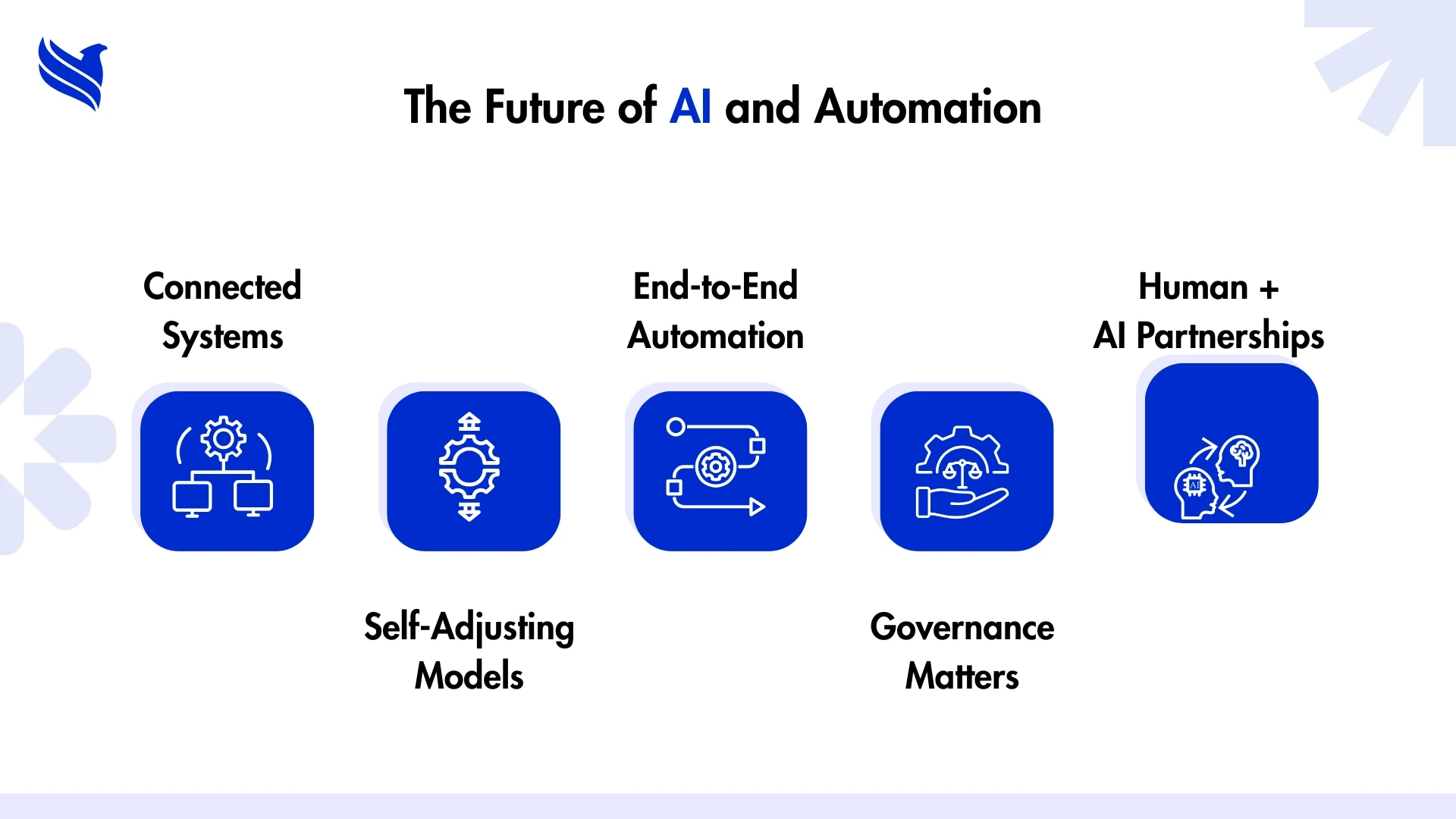 The Future of AI and Automation

Connected Systems

Self-Adjusting Models

End-to-End Automation

Governance Matters

Human + AI Partnerships

AI